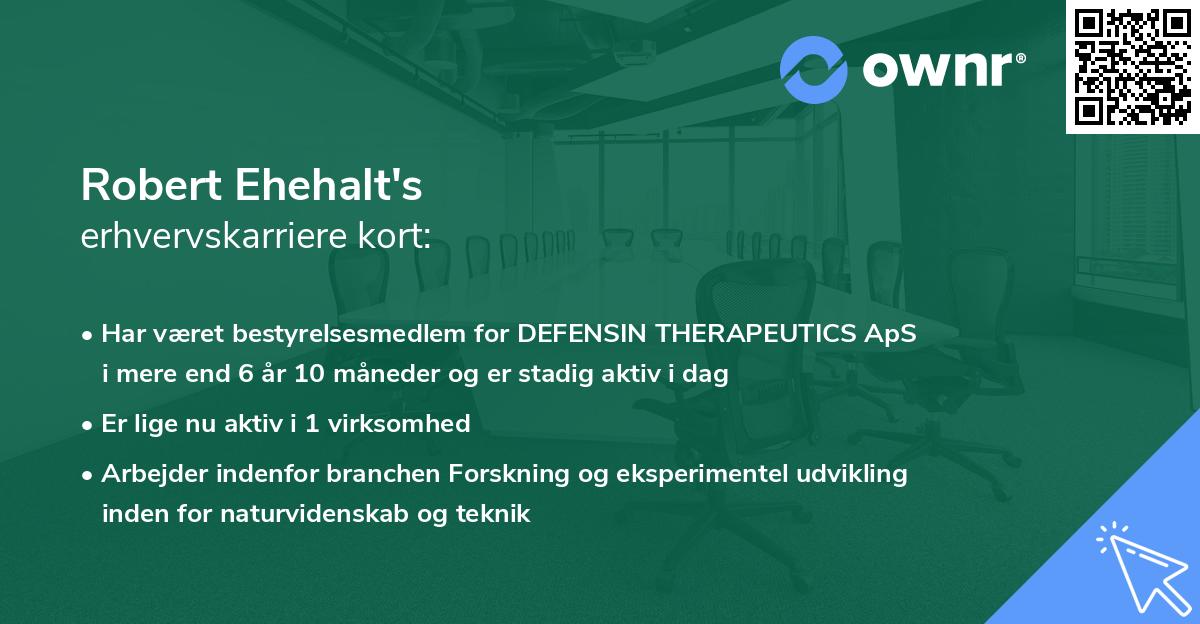 ownr®

Robert Ehehalt's
erhvervskarriere kort:

• Har været bestyrelsesmedlem for DEFENSIN THERAPEUTICS ApS i mere end 6 år 10 måneder og er stadig aktiv i dag

• Er lige nu aktiv i 1 virksomhed

• Arbejder indenfor branchen Forskning og eksperimentel udvikling inden for naturvidenskab og teknik